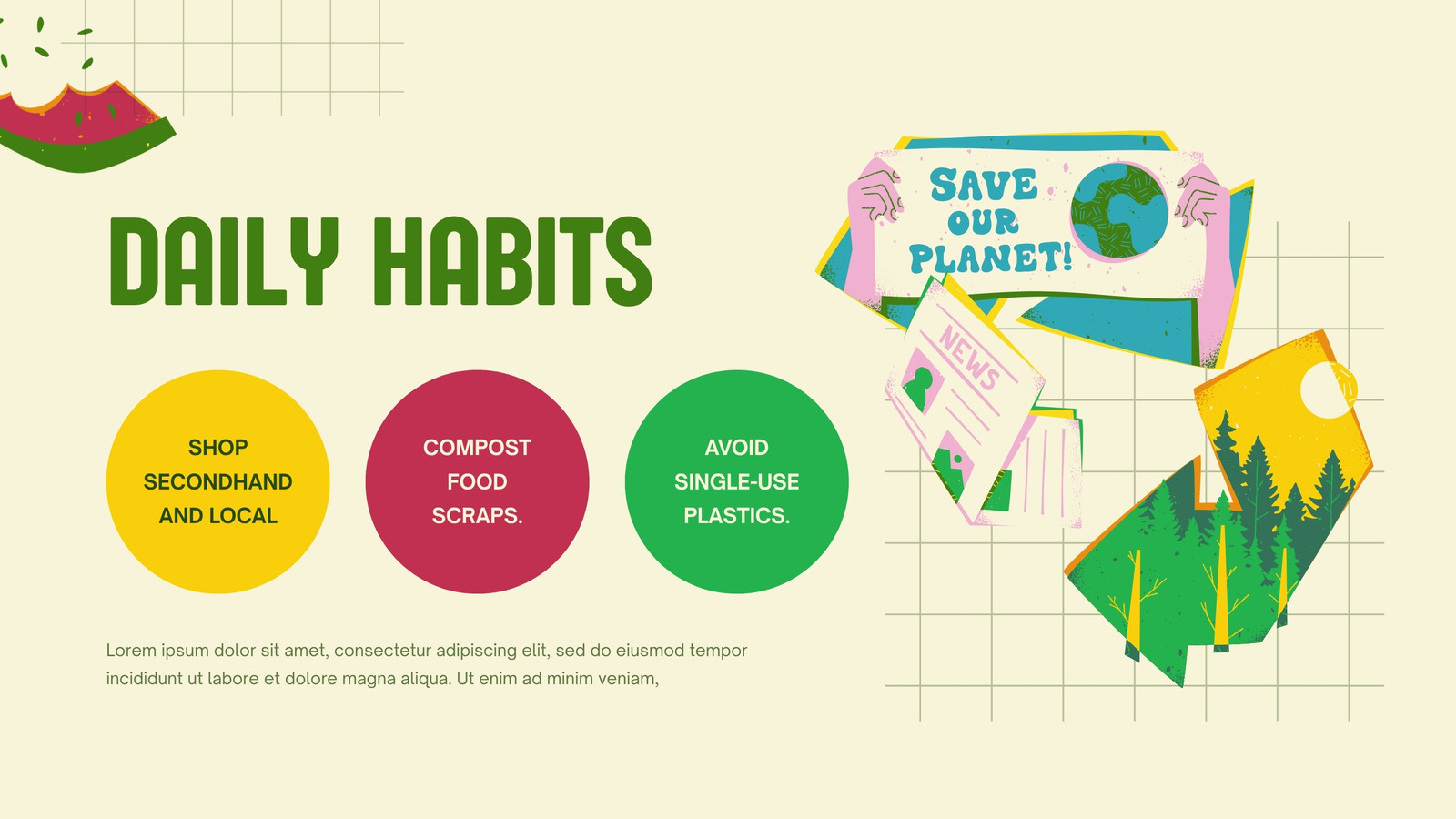 DAILY HABITS

SHOP SECONDHAND AND LOCAL

COMPOST FOOD SCRAPS.

AVOID SINGLE-USE PLASTICS.

Lorem ipsum dolor sit amet, consectetur adipiscing elit, sed do eiusmod tempor incididunt ut labore et dolore magna aliqua. Ut enim ad minim veniam,

SAVE OUR PLANET!

NEWS